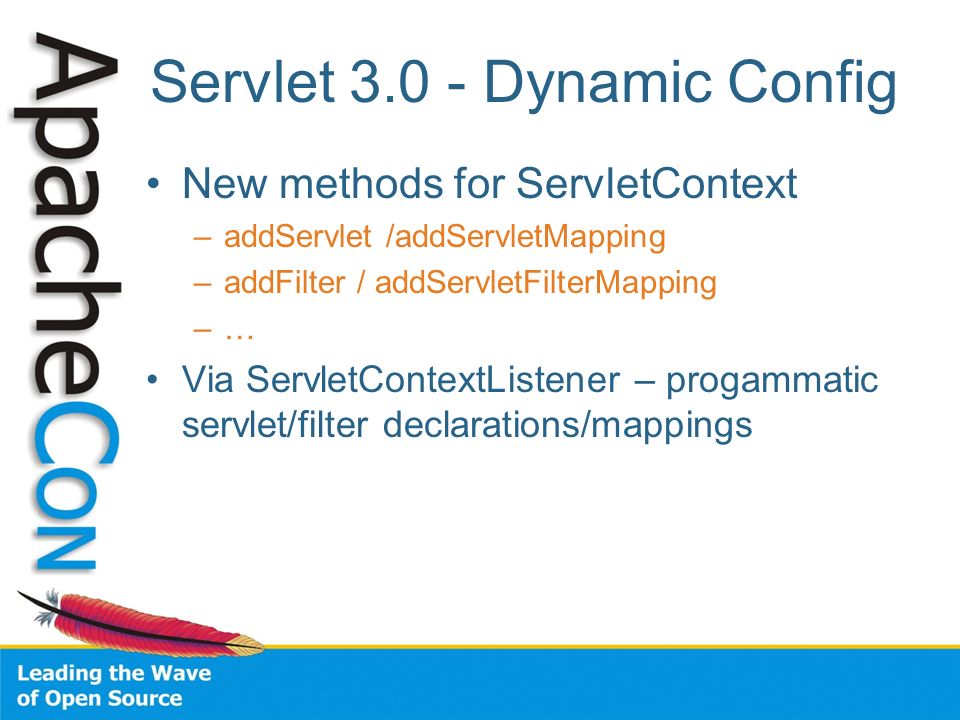 ApacheCon

Servlet 3.0 - Dynamic Config

• New methods for ServletContext
 – addServlet /addServletMapping
 – addFilter / addServletFilterMapping
 – …
• Via ServletContextListener – progammatic servlet/filter declarations/mappings

Leading the Wave of Open Source